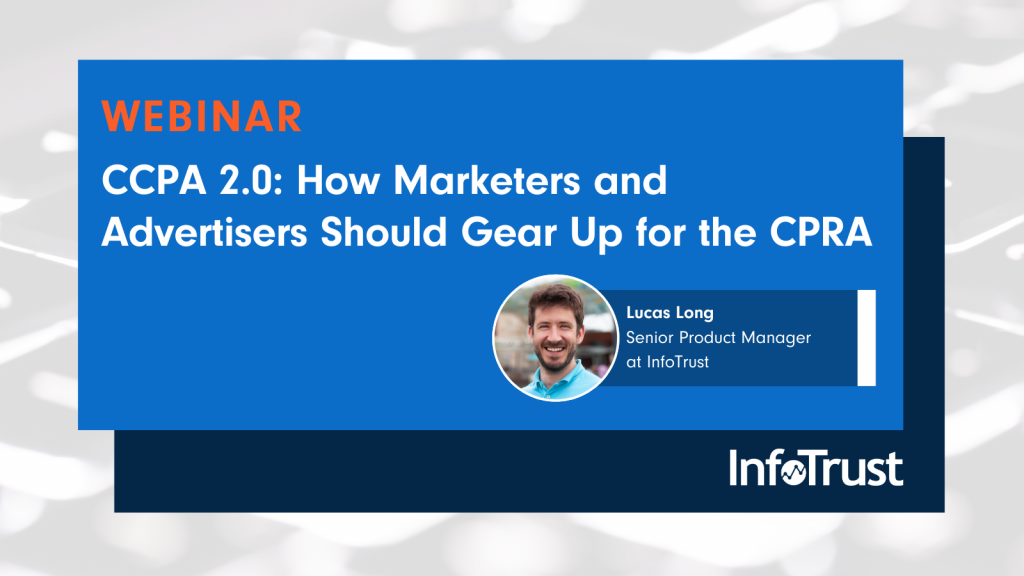 WEBINAR

CCPA 2.0: How Marketers and Advertisers Should Gear Up for the CPRA

Lucas Long
Senior Product Manager at InfoTrust

InfoTrust